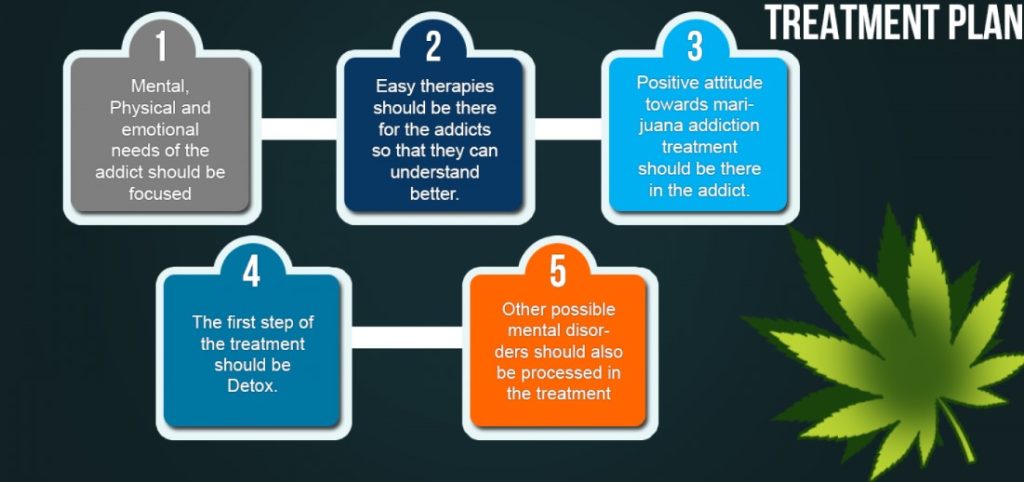 TREATMENT PLAN

1

Mental, Physical and emotional needs of the addict should be focused

2

Easy therapies should be there for the addicts so that they can understand better.

3

Positive attitude towards marijuana addiction treatment should be there in the addict.

4

The first step of the treatment should be Detox.

5

Other possible mental disorders should also be processed in the treatment